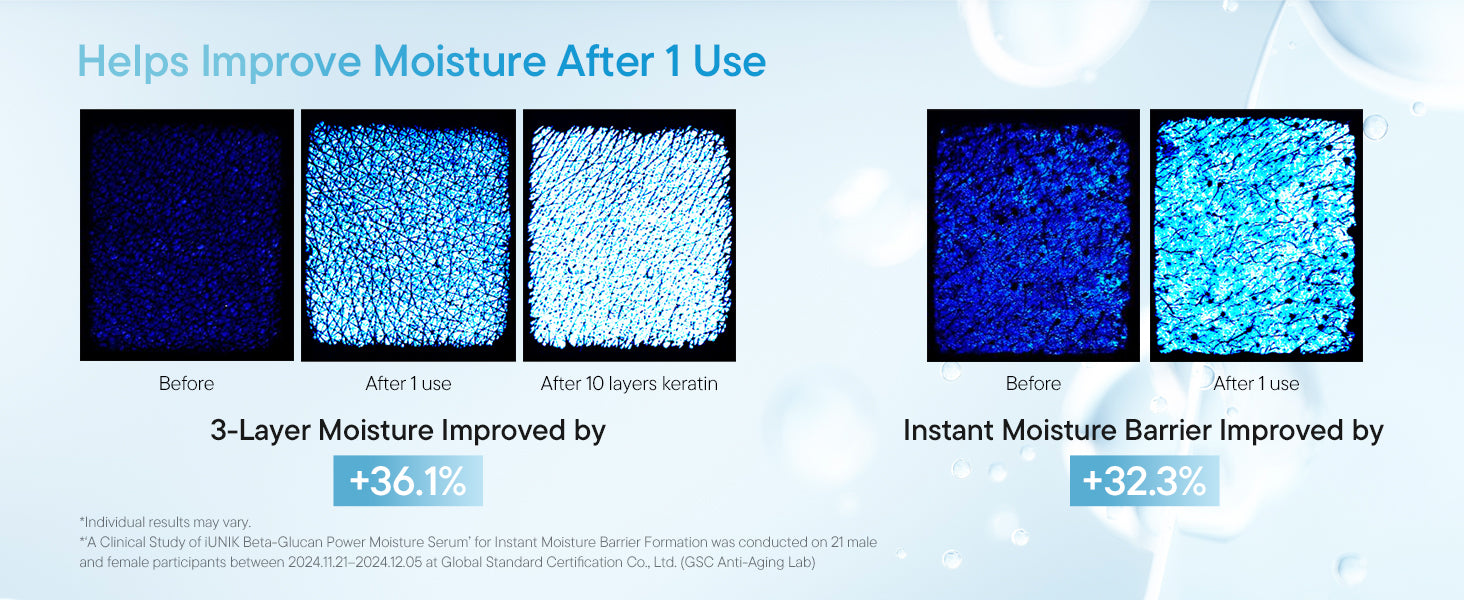 Helps Improve Moisture After 1 Use

Before

After 1 use

After 10 layers keratin

3-Layer Moisture Improved by

+36.1%

Before

After 1 use

Instant Moisture Barrier Improved by

+32.3%

*Individual results may vary.

**A Clinical Study of iUNIK Beta-Glucan Power Moisture Serum' for Instant Moisture Barrier Formation was conducted on 21 male and female participants between 2024.11.21–2024.12.05 at Global Standard Certification Co., Ltd. (GSC Anti-Aging Lab)